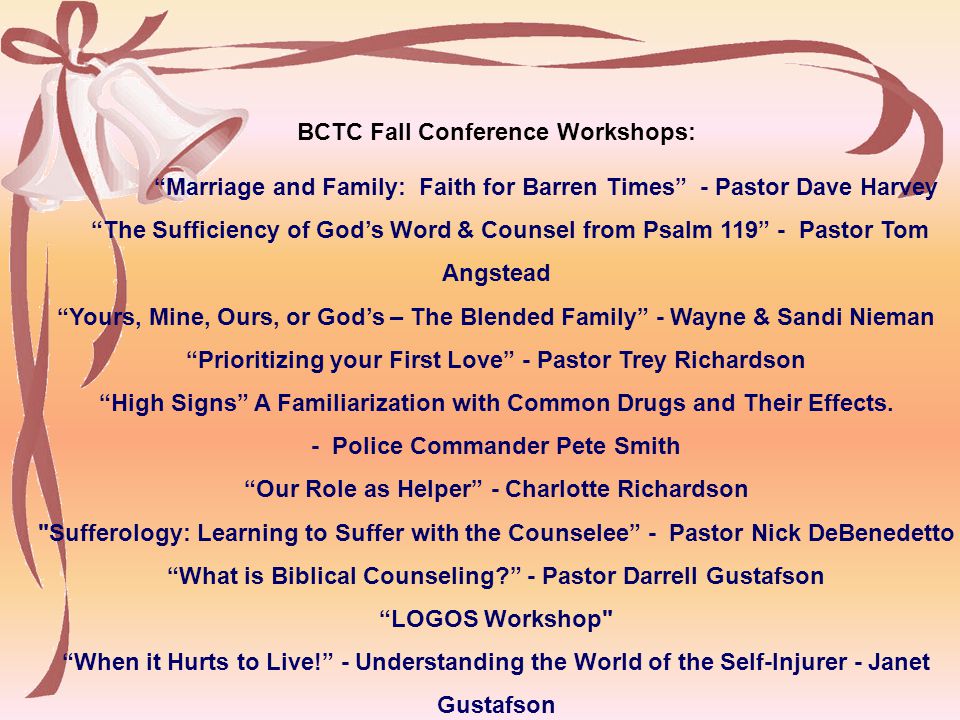 BCTC Fall Conference Workshops:

“Marriage and Family: Faith for Barren Times” - Pastor Dave Harvey

“The Sufficiency of God’s Word & Counsel from Psalm 119” - Pastor Tom Angstead

“Yours, Mine, Ours, or God’s – The Blended Family” - Wayne & Sandi Nieman

“Prioritizing your First Love” - Pastor Trey Richardson

“High Signs” A Familiarization with Common Drugs and Their Effects. - Police Commander Pete Smith

“Our Role as Helper” - Charlotte Richardson

"Sufferology: Learning to Suffer with the Counselee” - Pastor Nick DeBenedetto

“What is Biblical Counseling?” - Pastor Darrell Gustafson

“LOGOS Workshop"

“When it Hurts to Live!” - Understanding the World of the Self-Injurer - Janet Gustafson